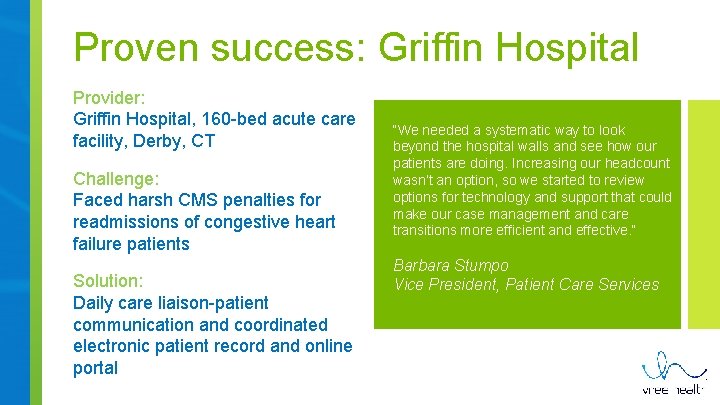 Proven success: Griffin Hospital

Provider:
Griffin Hospital, 160-bed acute care facility, Derby, CT

Challenge:
Faced harsh CMS penalties for readmissions of congestive heart failure patients

Solution:
Daily care liaison-patient communication and coordinated electronic patient record and online portal

"We needed a systematic way to look beyond the hospital walls and see how our patients are doing. Increasing our headcount wasn't an option, so we started to review options for technology and support that could make our case management and care transitions more efficient and effective."

Barbara Stumpo
Vice President, Patient Care Services

vree health